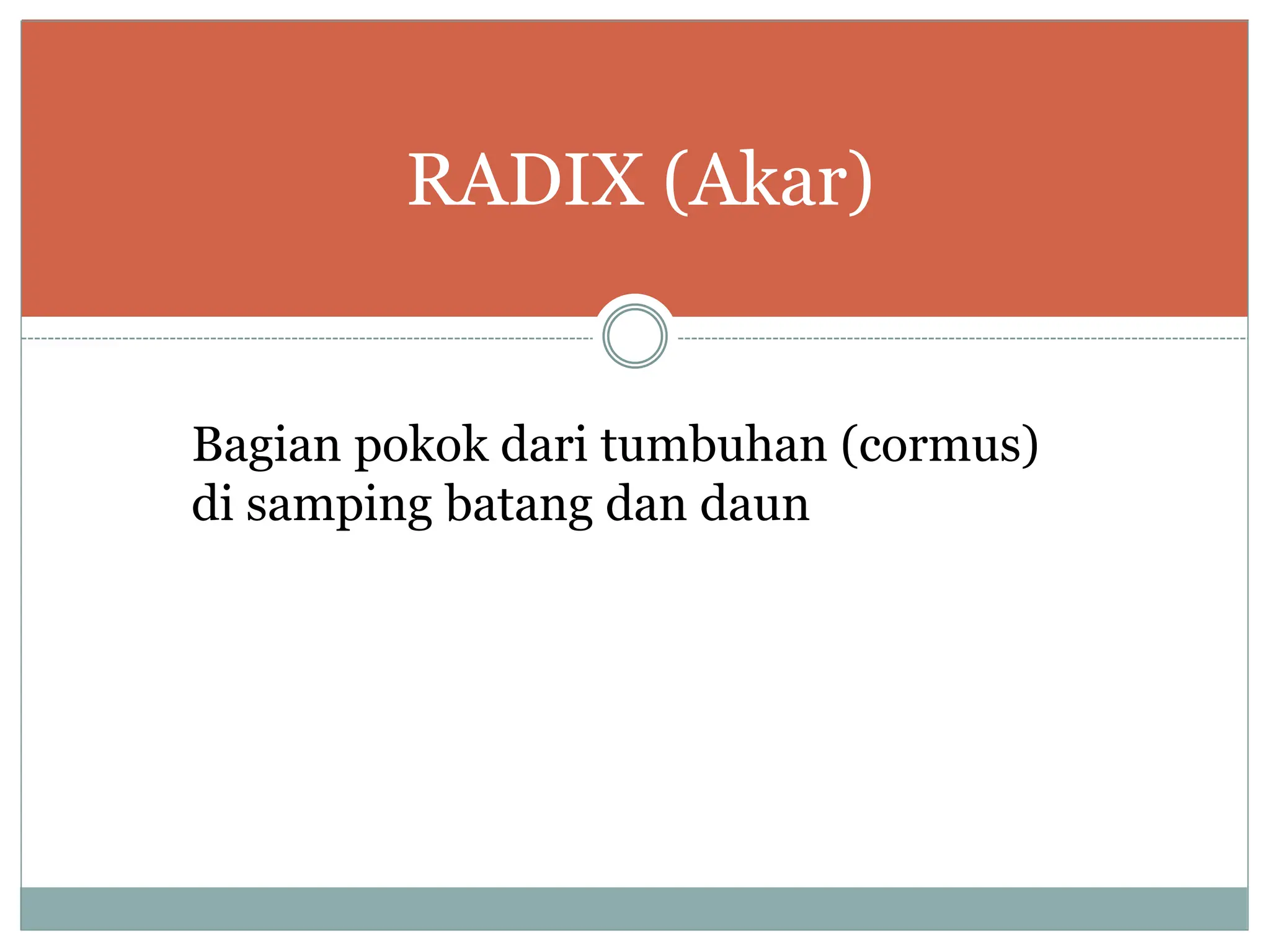 RADIX (Akar)

Bagian pokok dari tumbuhan (cormus) di samping batang dan daun